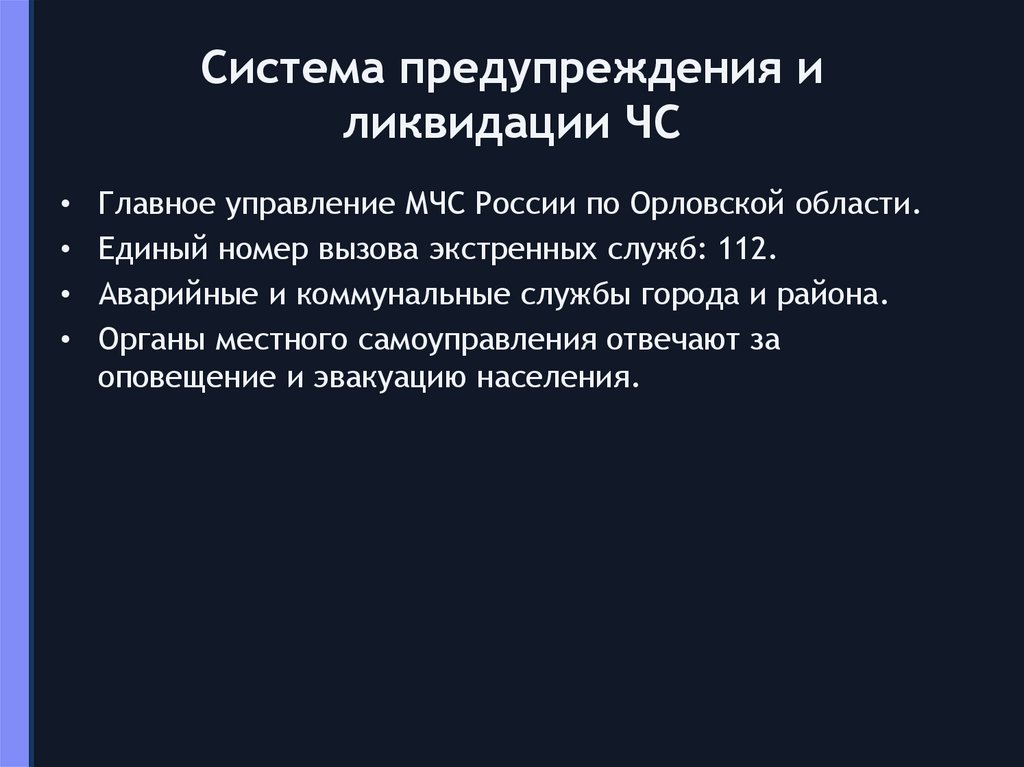 Система предупреждения и ликвидации ЧС

• Главное управление МЧС России по Орловской области.
• Единый номер вызова экстренных служб: 112.
• Аварийные и коммунальные службы города и района.
• Органы местного самоуправления отвечают за оповещение и эвакуацию населения.